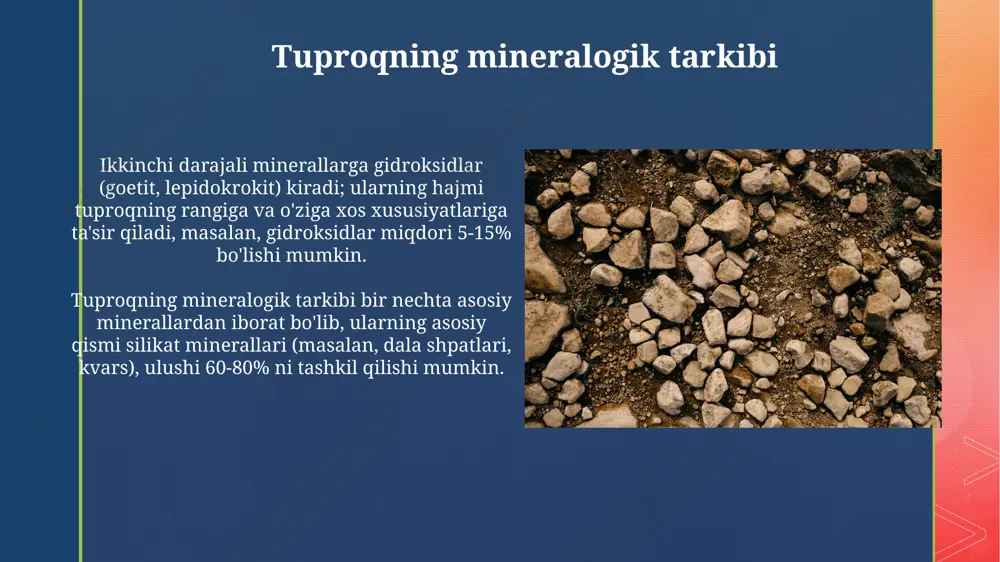 Tuproqning mineralogik tarkibi

Ikkinchi darajali minerallarga gidroksidlar (goetit, lepidokrokit) kiradi; ularning hajmi tuproqning rangiga va o'ziga xos xususiyatlariga ta'sir qiladi, masalan, gidroksidlar miqdori 5-15% bo'lishi mumkin.

Tuproqning mineralogik tarkibi bir nechta asosiy minerallardan iborat bo'lib, ularning asosiy qismi silikat minerallari (masalan, dala shpatlari, kvars), ulushi 60-80% ni tashkil qilishi mumkin.